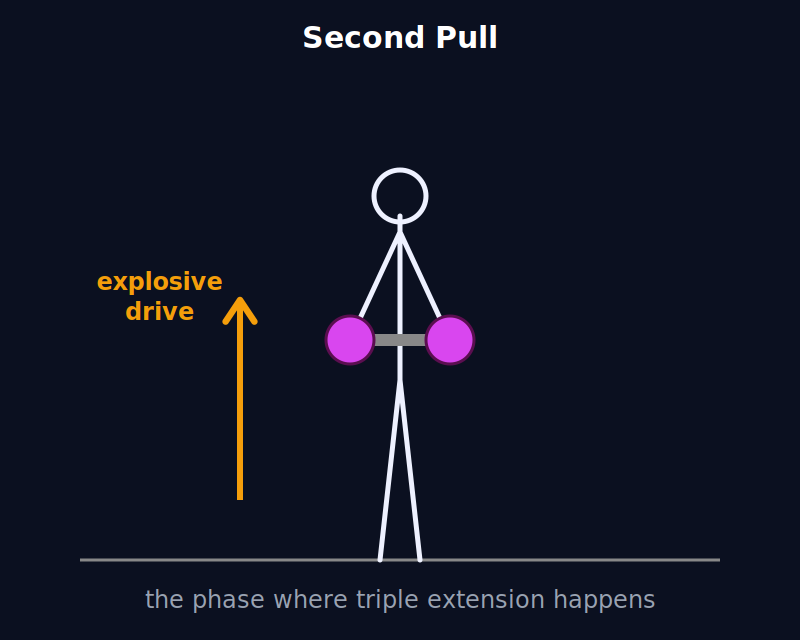 Second Pull

explosive drive

the phase where triple extension happens